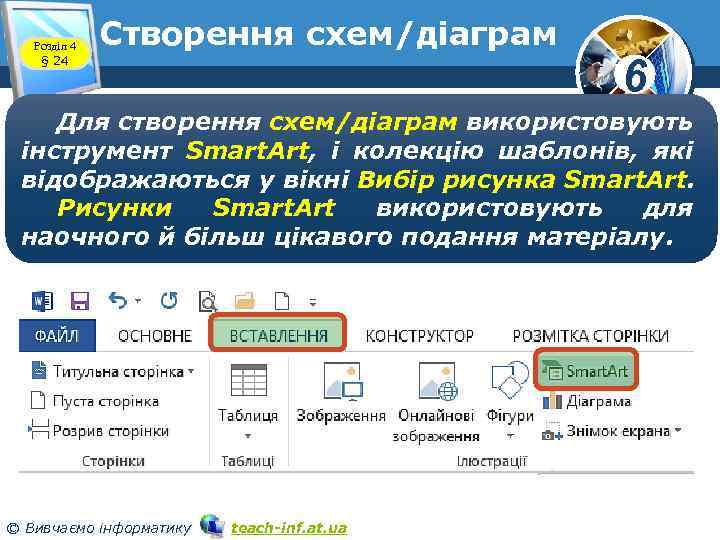 Розділ 4
§ 24

Створення схем/діаграм

6

Для створення схем/діаграм використовують інструмент SmartArt, і колекцію шаблонів, які відображаються у вікні Вибір рисунка SmartArt.

Рисунки SmartArt використовують для наочного й більш цікавого подання матеріалу.

ФАЙЛ ОСНОВНЕ ВСТАВЛЕННЯ КОНСТРУКТОР РОЗМІТКА СТОРІНКИ

Титульна сторінка
Пуста сторінка
Розрив сторінки
Сторінки

Таблиця
Таблиці

Зображення
Онлайнові зображення
Фігури
SmartArt
Діаграма
Знімок екрана
Ілюстрації

© Вивчаємо інформатику teach-inf.at.ua